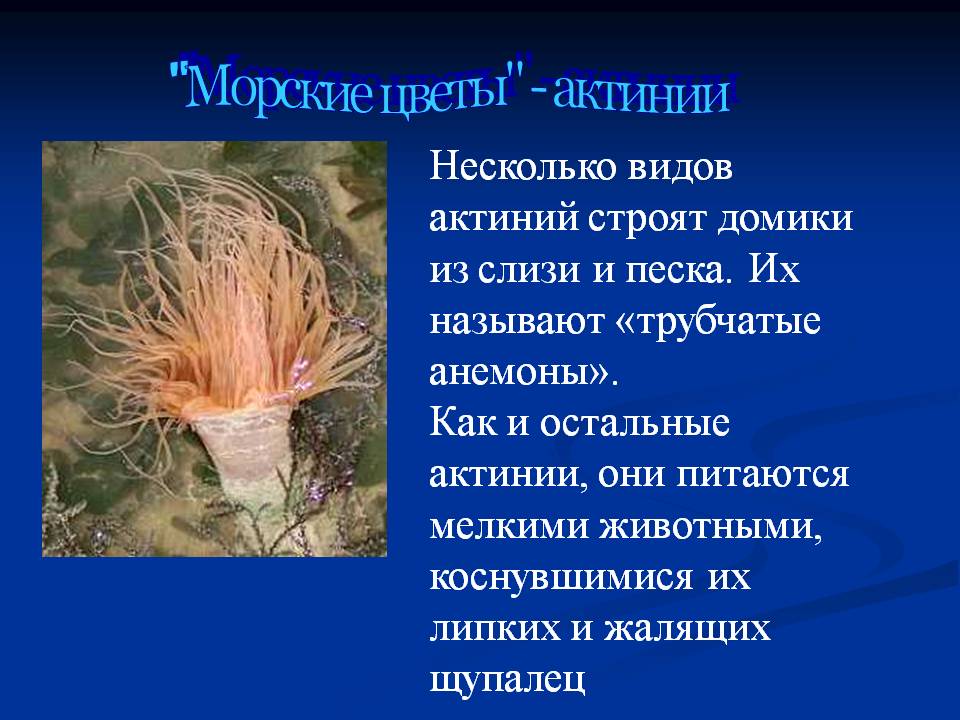 "Морские цветы" - актинии

Несколько видов актиний строят домики из слизи и песка. Их называют «трубчатые анемоны».
Как и остальные актинии, они питаются мелкими животными, коснувшимися их липких и жалящих щупалец